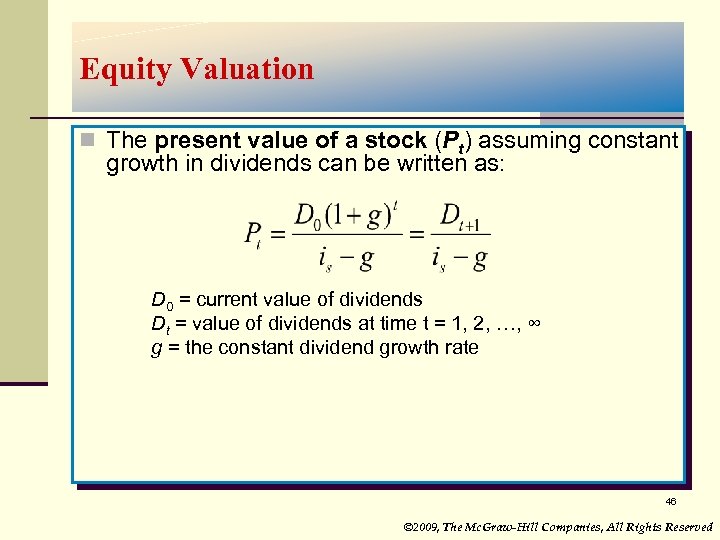 Equity Valuation

The present value of a stock ($P_t$) assuming constant growth in dividends can be written as:

$P_t = \frac{D_0(1+g)^t}{i_s - g} = \frac{D_{t+1}}{i_s - g}$

$D_0$ = current value of dividends
$D_t$ = value of dividends at time t = 1, 2, …, ∞
$g$ = the constant dividend growth rate

46

©2009, The McGraw-Hill Companies, All Rights Reserved